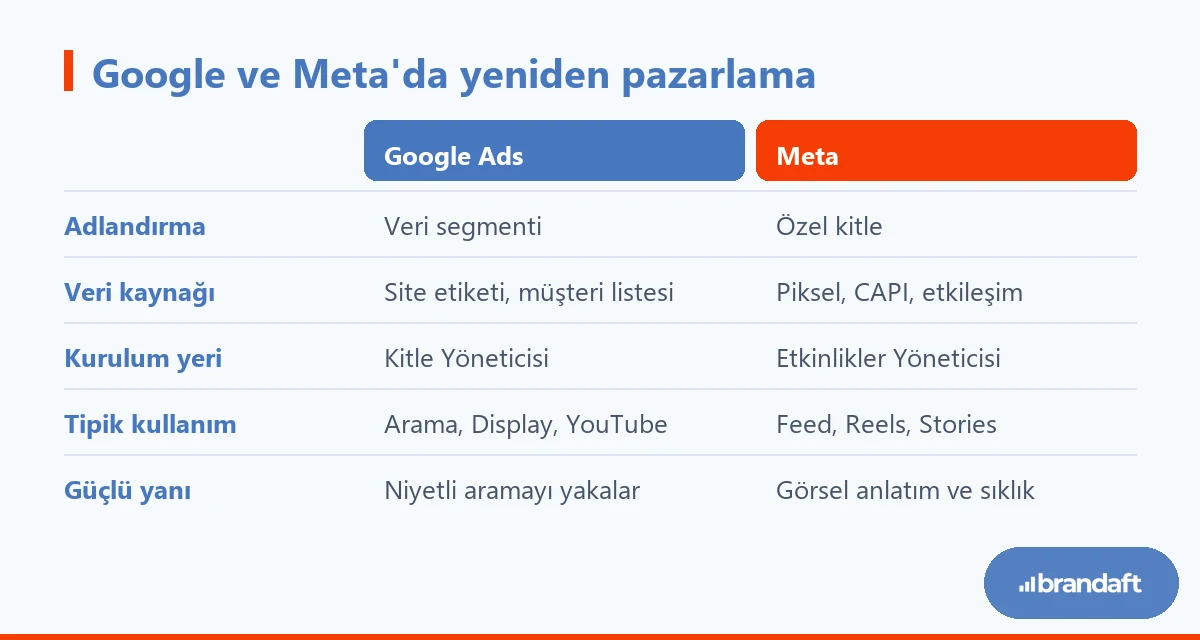 Google ve Meta'da yeniden pazarlama

| | Google Ads | Meta |
|---|---|---|
| Adlandırma | Veri segmenti | Özel kitle |
| Veri kaynağı | Site etiketi, müşteri listesi | Piksel, CAPI, etkileşim |
| Kurulum yeri | Kitle Yöneticisi | Etkinlikler Yöneticisi |
| Tipik kullanım | Arama, Display, YouTube | Feed, Reels, Stories |
| Güçlü yanı | Niyetli aramayı yakalar | Görsel anlatım ve sıklık |

brandaft